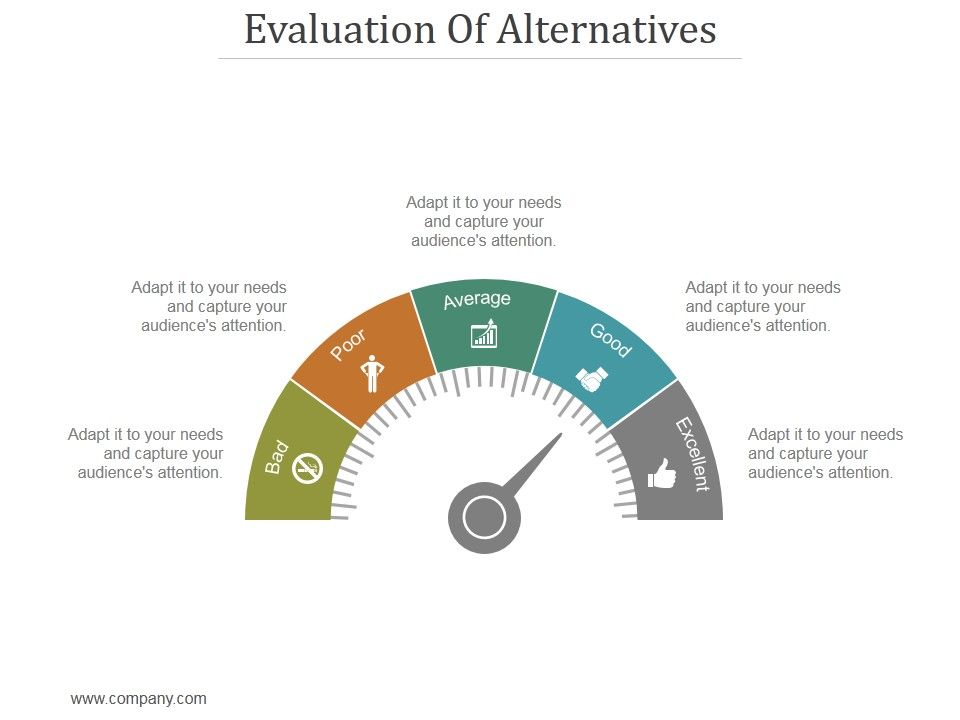 Evaluation Of Alternatives

Adapt it to your needs and capture your audience's attention.

Adapt it to your needs and capture your audience's attention.

Adapt it to your needs and capture your audience's attention.

Adapt it to your needs and capture your audience's attention.

Adapt it to your needs and capture your audience's attention.

Bad

Poor

Average

Good

Excellent

www.company.com